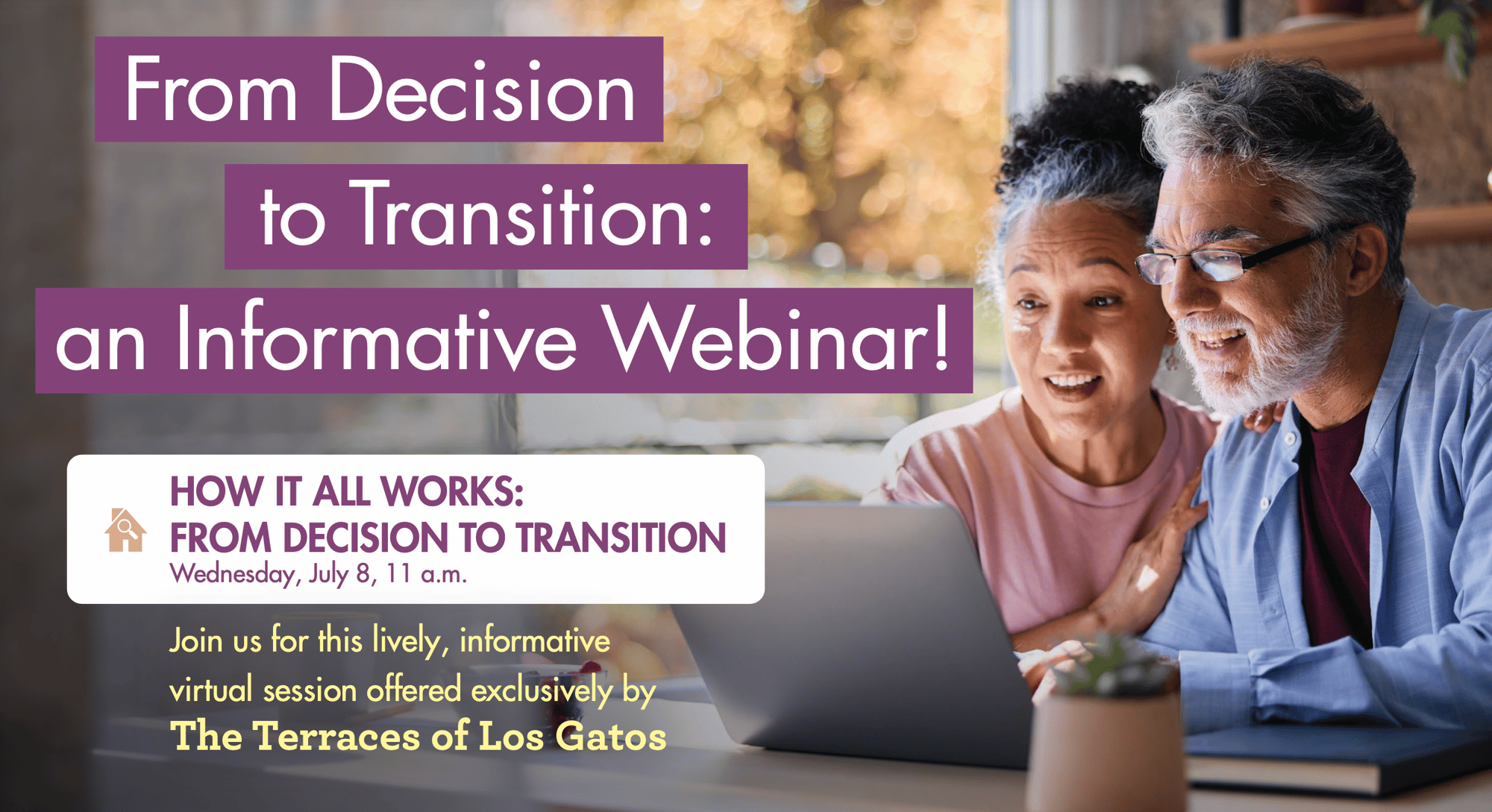 From Decision to Transition: an Informative Webinar!

HOW IT ALL WORKS: FROM DECISION TO TRANSITION
Wednesday, July 8, 11 a.m.

Join us for this lively, informative virtual session offered exclusively by
The Terraces of Los Gatos